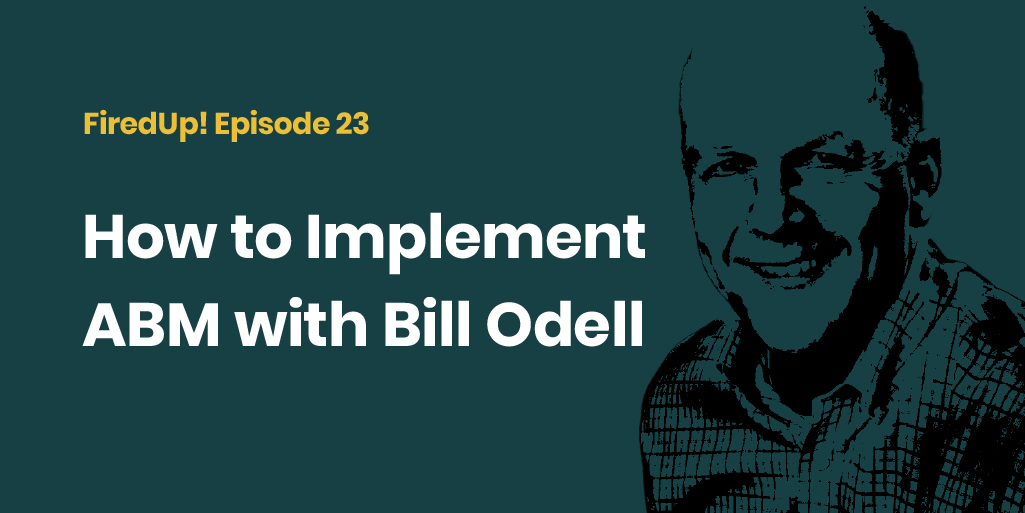 FiredUp! Episode 23

How to Implement ABM with Bill Odell